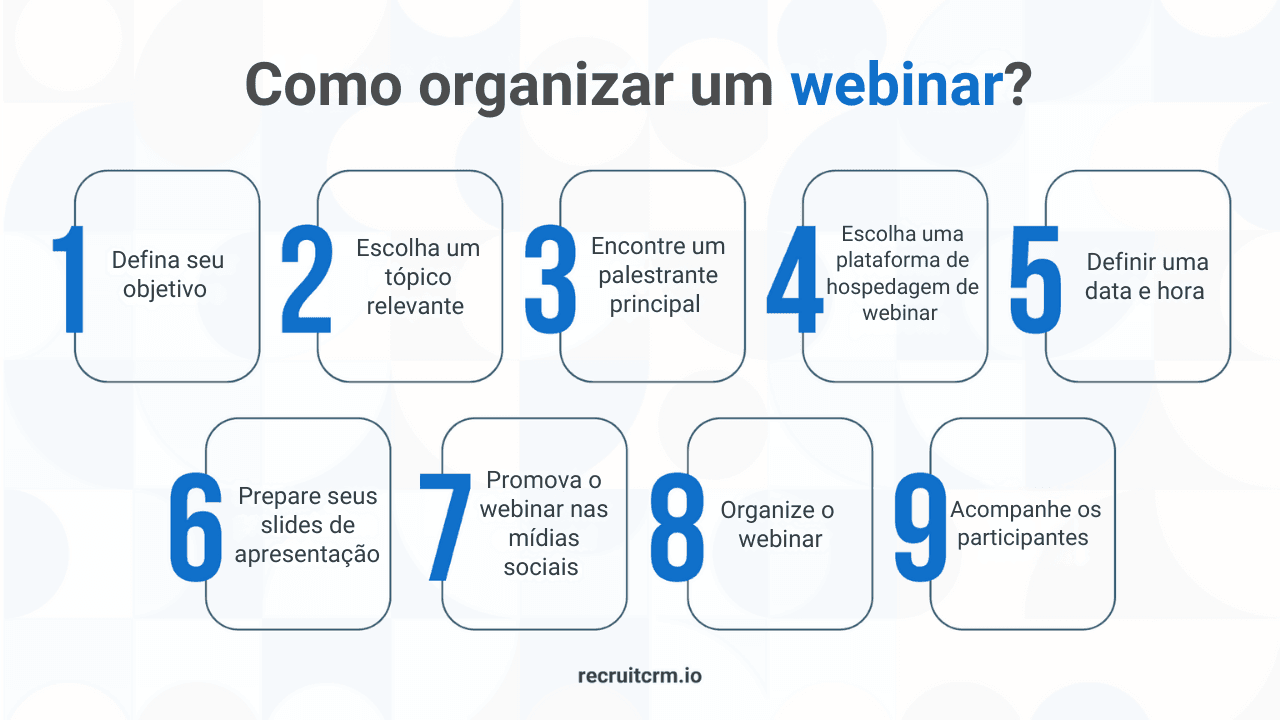 Como organizar um webinar?

1 Defina seu objetivo

2 Escolha um tópico relevante

3 Encontre um palestrante principal

4 Escolha uma plataforma de hospedagem de webinar

5 Definir uma data e hora

6 Prepare seus slides de apresentação

7 Promova o webinar nas mídias sociais

8 Organize o webinar

9 Acompanhe os participantes

recruitcrm.io